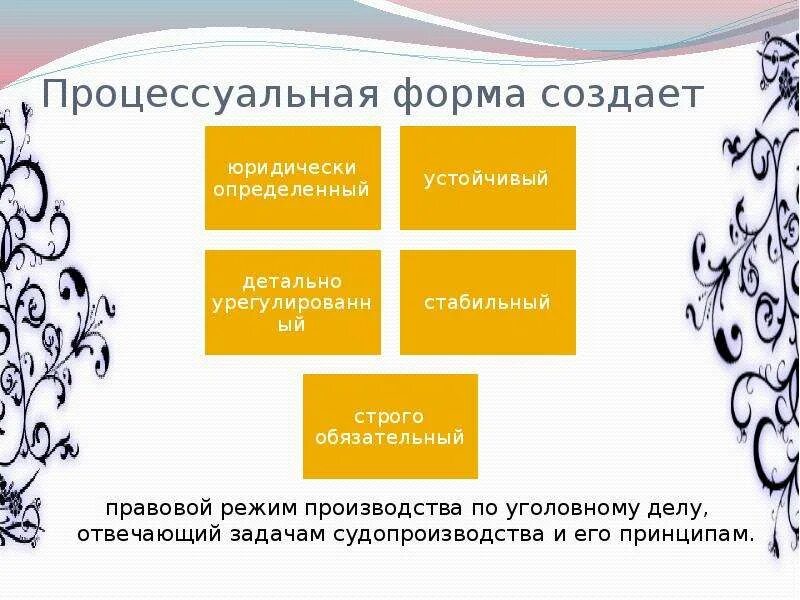 Процессуальная форма создает

юридически определенный

устойчивый

детально урегулированный

стабильный

строго обязательный

правовой режим производства по уголовному делу, отвечающий задачам судопроизводства и его принципам.